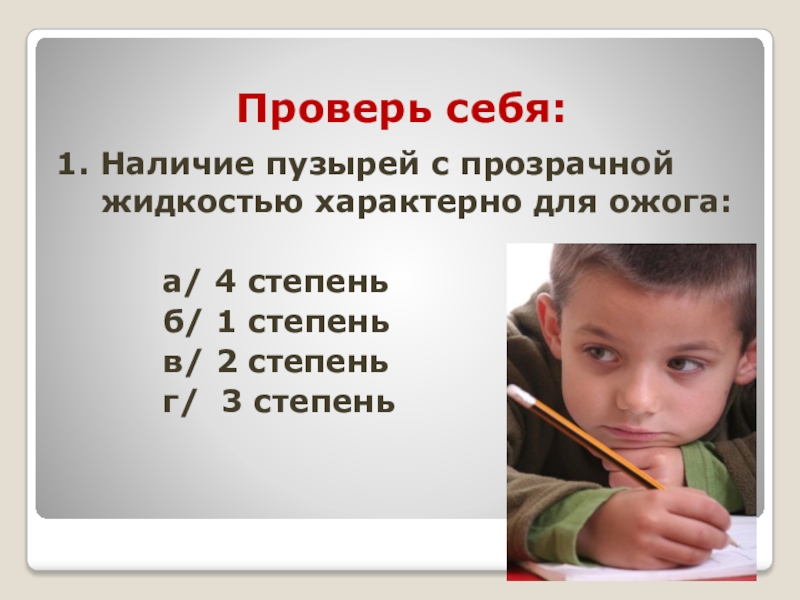 Проверь себя:

1. Наличие пузырей с прозрачной жидкостью характерно для ожога:

а/ 4 степень
б/ 1 степень
в/ 2 степень
г/ 3 степень